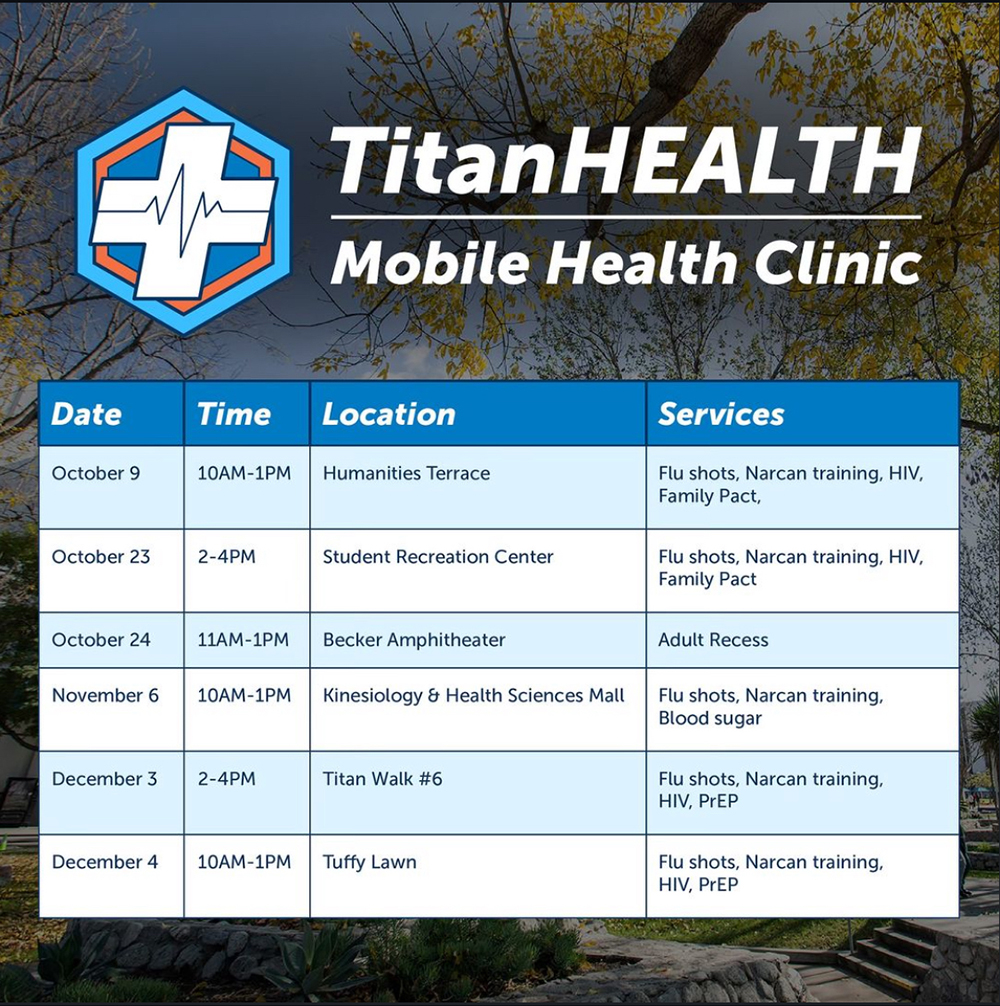 TitanHEALTH

Mobile Health Clinic

| Date | Time | Location | Services |
|---|---|---|---|
| October 9 | 10AM-1PM | Humanities Terrace | Flu shots, Narcan training, HIV, Family Pact, |
| October 23 | 2-4PM | Student Recreation Center | Flu shots, Narcan training, HIV, Family Pact |
| October 24 | 11AM-1PM | Becker Amphitheater | Adult Recess |
| November 6 | 10AM-1PM | Kinesiology & Health Sciences Mall | Flu shots, Narcan training, Blood sugar |
| December 3 | 2-4PM | Titan Walk #6 | Flu shots, Narcan training, HIV, PrEP |
| December 4 | 10AM-1PM | Tuffy Lawn | Flu shots, Narcan training, HIV, PrEP |